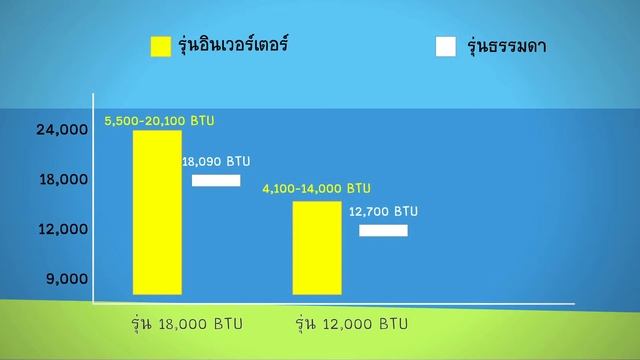 รุ่นอินเวอร์เตอร์

รุ่นธรรมดา

24,000
18,000
12,000
9,000

5,500-20,100 BTU

18,090 BTU

4,100-14,000 BTU

12,700 BTU

รุ่น 18,000 BTU

รุ่น 12,000 BTU